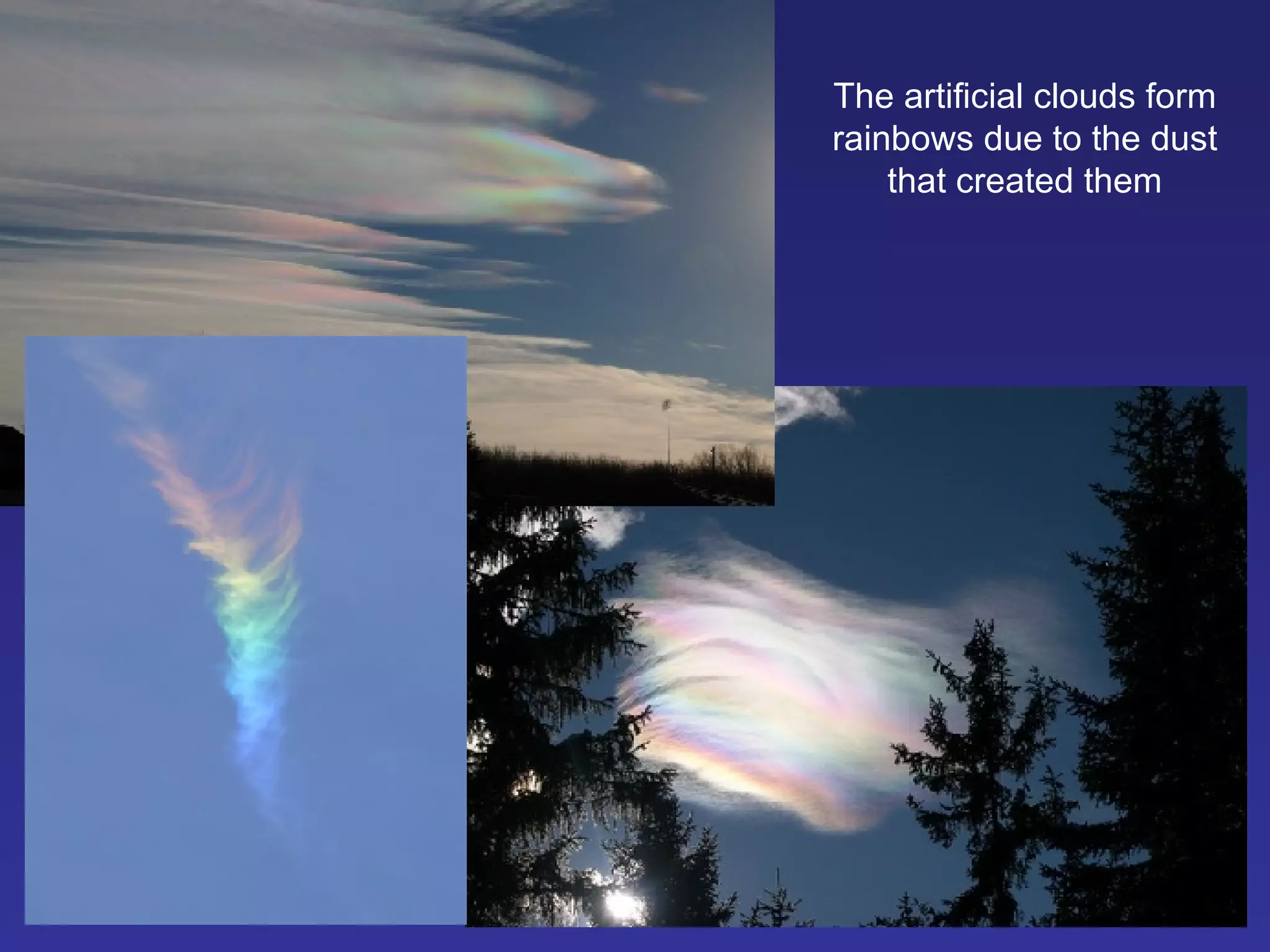 The artificial clouds form rainbows due to the dust that created them